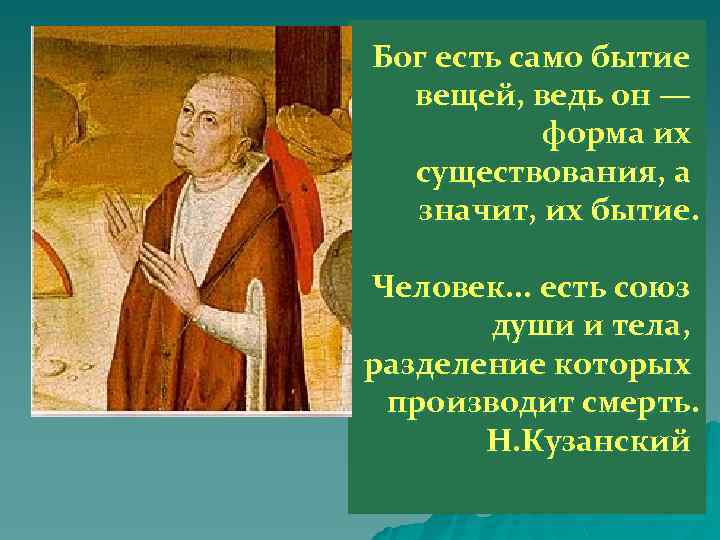 Бог есть само бытие вещей, ведь он — форма их существования, а значит, их бытие.

Человек… есть союз души и тела, разделение которых производит смерть.
Н.Кузанский